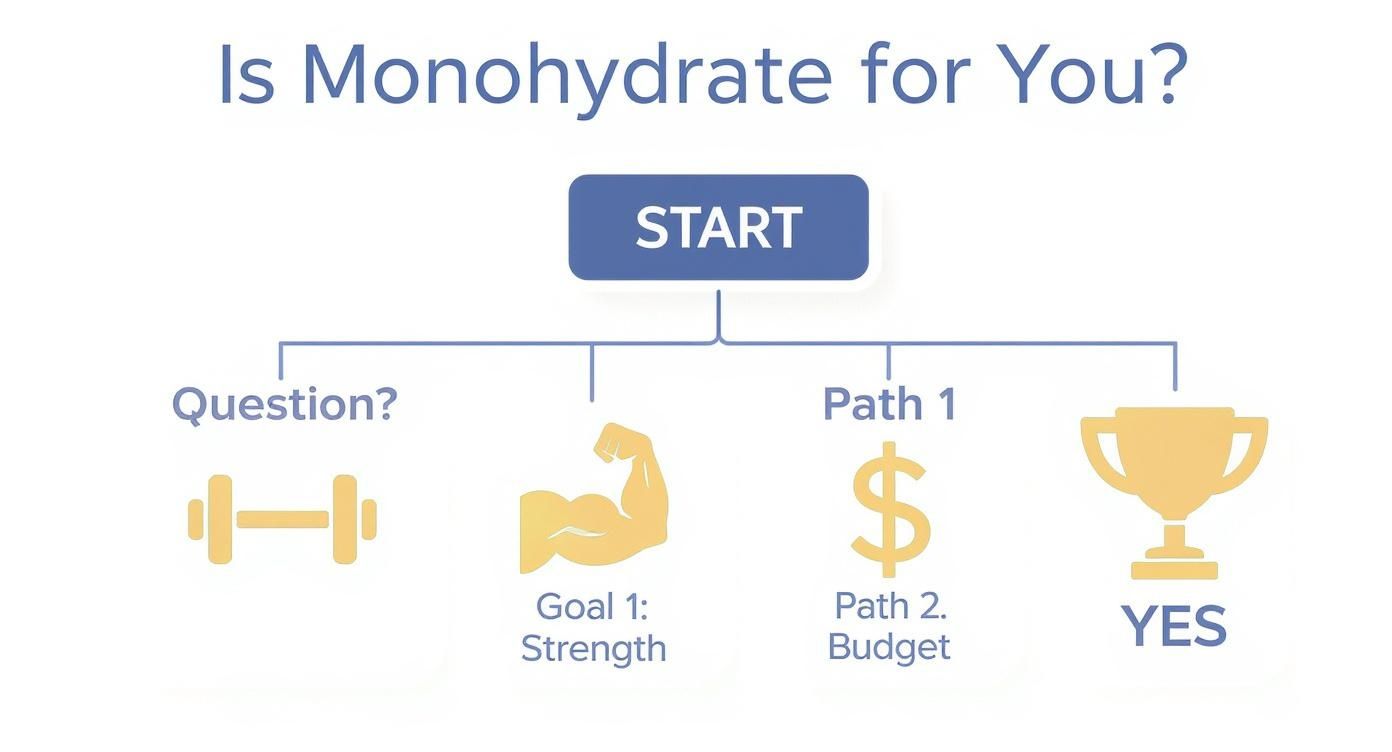 Is Monohydrate for You?

START

Question?

Goal 1:
Strength

Path 1

$

Path 2.
Budget

YES